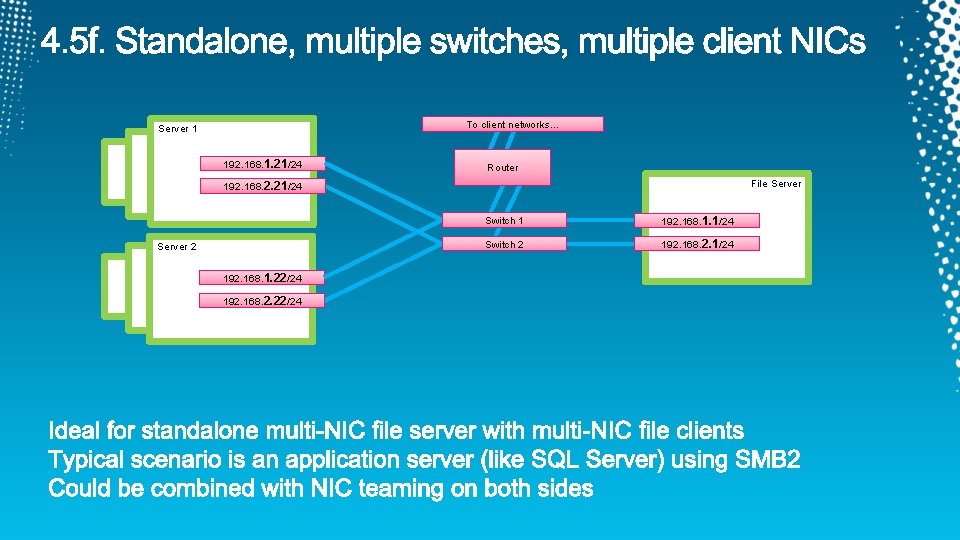 4.5f. Standalone, multiple switches, multiple client NICs

Server 1

192.168.1.21/24

192.168.2.21/24

Server 2

192.168.1.22/24

192.168.2.22/24

To client networks...

Router

Switch 1

Switch 2

File Server

192.168.1.1/24

192.168.2.1/24

Ideal for standalone multi-NIC file server with multi-NIC file clients
Typical scenario is an application server (like SQL Server) using SMB2
Could be combined with NIC teaming on both sides